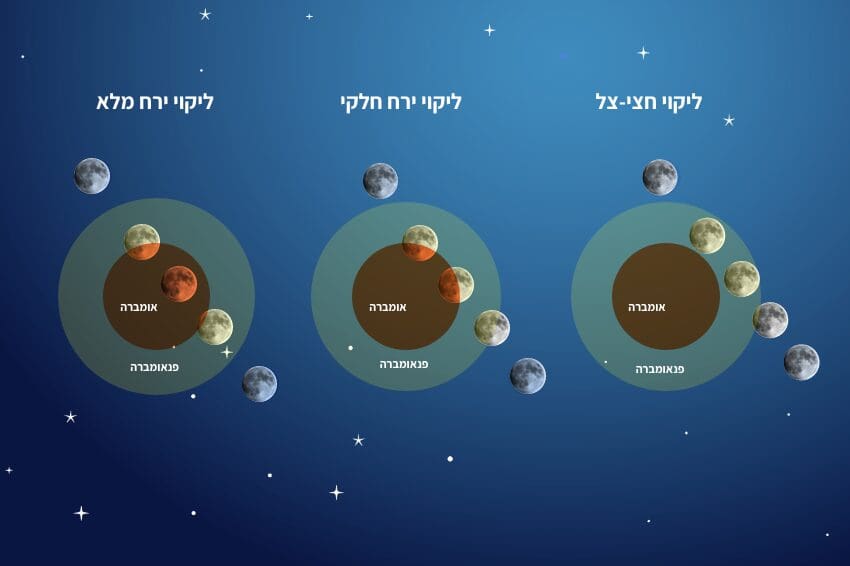 ליקוי חצי-צל

אומברה

פנאומברה

ליקוי ירח חלקי

אומברה

פנאומברה

ליקוי ירח מלא

אומברה

פנאומברה